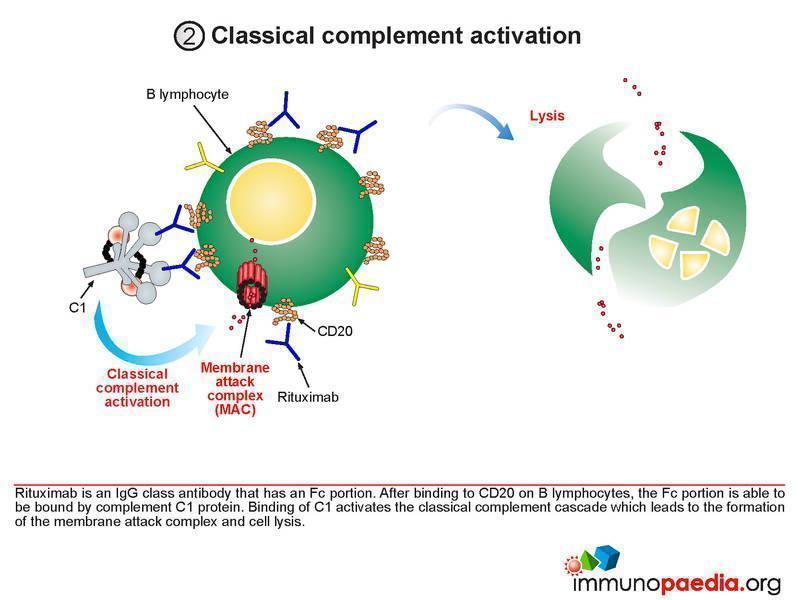 ② Classical complement activation

B lymphocyte

Lysis

C1

CD20

Classical complement activation

Membrane attack complex (MAC)

Rituximab

Rituximab is an IgG class antibody that has an Fc portion. After binding to CD20 on B lymphocytes, the Fc portion is able to be bound by complement C1 protein. Binding of C1 activates the classical complement cascade which leads to the formation of the membrane attack complex and cell lysis.

immunopaedia.org